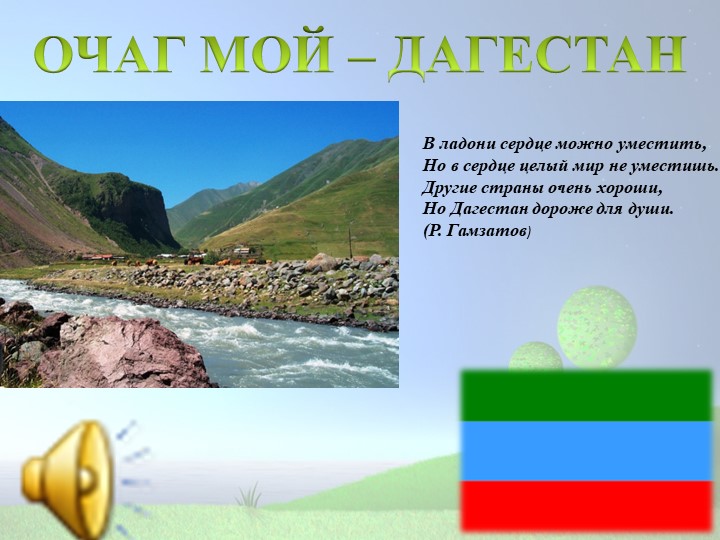 ОЧАГ МОЙ – ДАГЕСТАН

В ладони сердце можно уместить,
Но в сердце целый мир не уместишь.
Другие страны очень хороши,
Но Дагестан дороже для души.
(Р. Гамзатов)